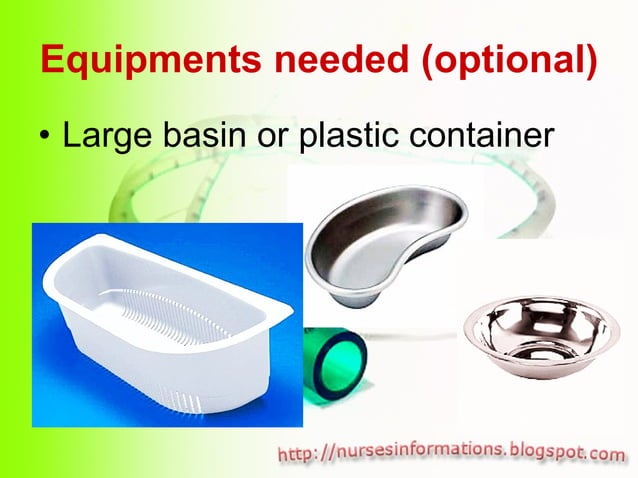 Equipments needed (optional)

• Large basin or plastic container

http://nursesinformations.blogspot.com